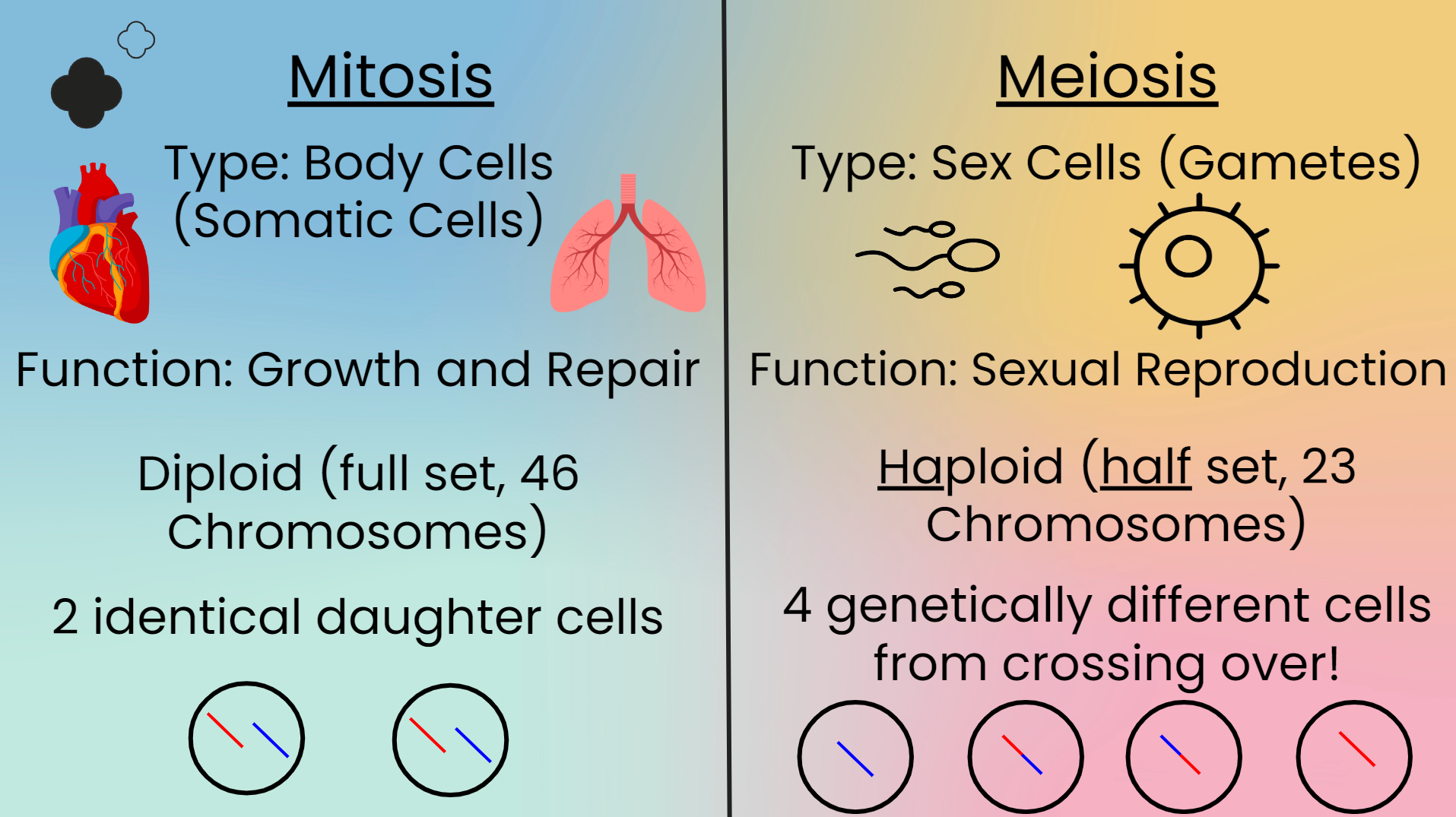 Mitosis

Type: Body Cells (Somatic Cells)

Function: Growth and Repair

Diploid (full set, 46 Chromosomes)

2 identical daughter cells

Meiosis

Type: Sex Cells (Gametes)

Function: Sexual Reproduction

Haploid (half set, 23 Chromosomes)

4 genetically different cells from crossing over!